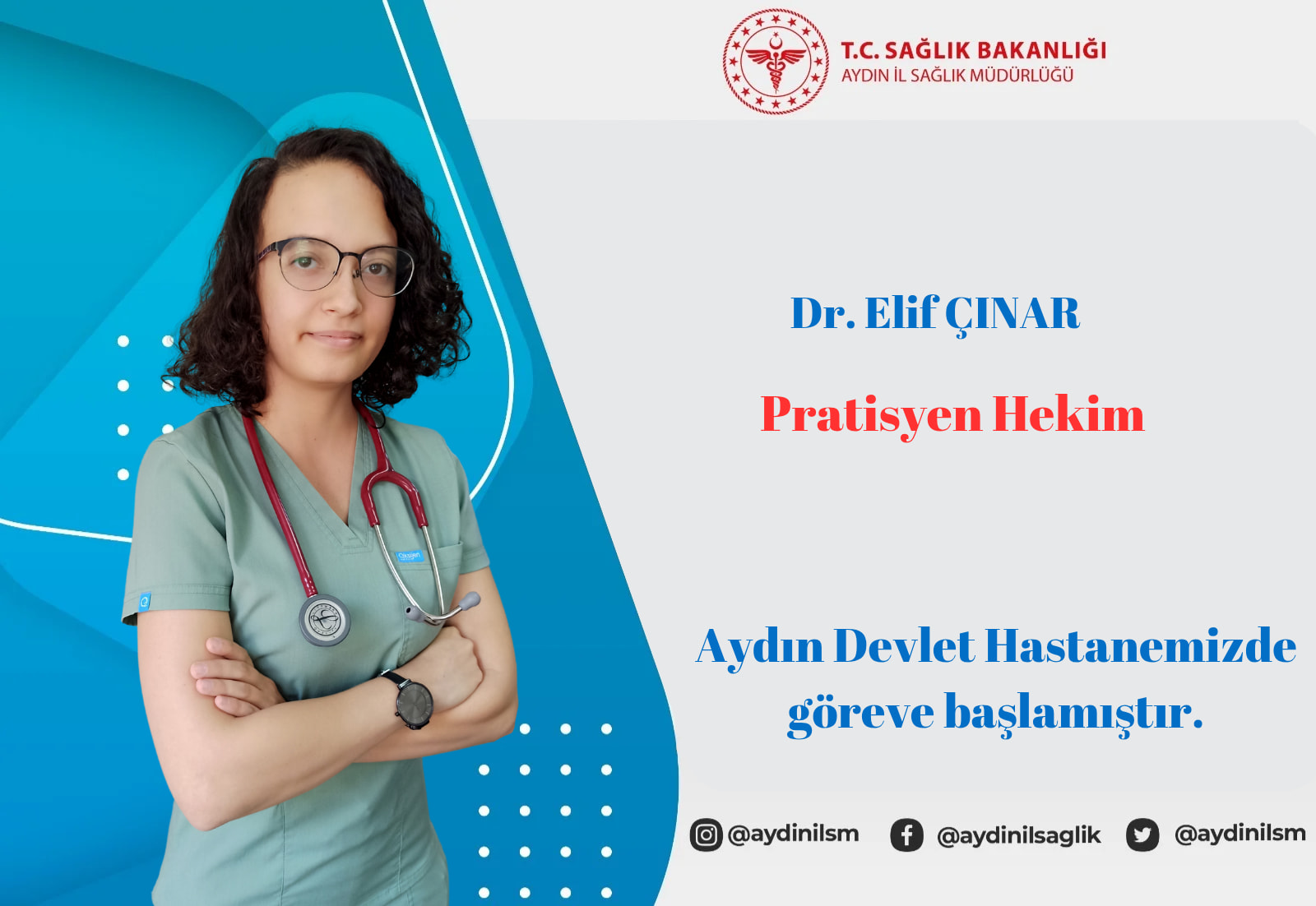 T.C. SAĞLIK BAKANLIĞI
AYDIN İL SAĞLIK MÜDÜRLÜĞÜ

Dr. Elif ÇINAR

Pratisyen Hekim

Aydın Devlet Hastanemizde göreve başlamıştır.

@aydinilsm @aydinilsaglik @aydinilsm